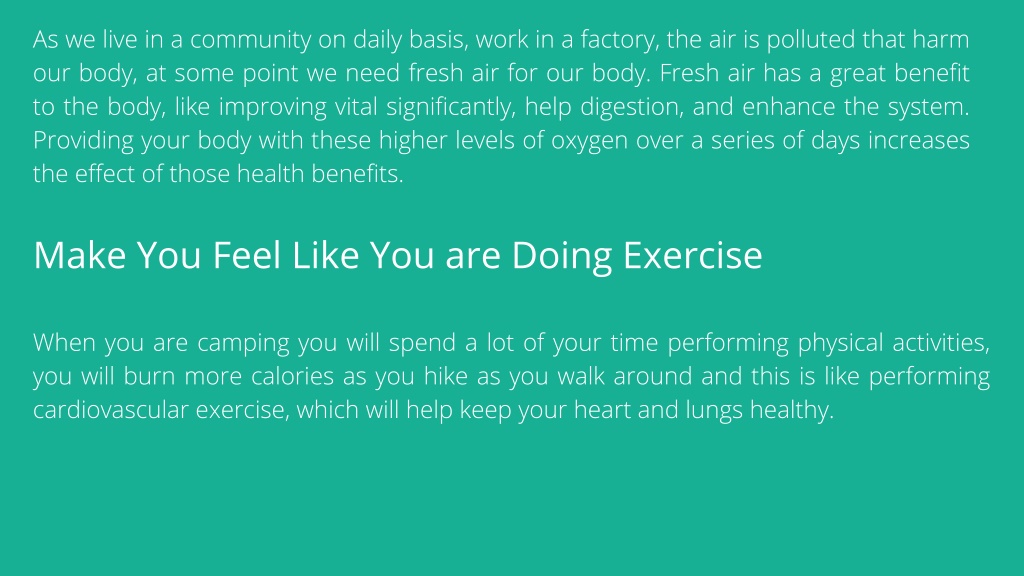 As we live in a community on daily basis, work in a factory, the air is polluted that harm our body, at some point we need fresh air for our body. Fresh air has a great benefit to the body, like improving vital significantly, help digestion, and enhance the system. Providing your body with these higher levels of oxygen over a series of days increases the effect of those health benefits.

Make You Feel Like You are Doing Exercise

When you are camping you will spend a lot of your time performing physical activities, you will burn more calories as you hike as you walk around and this is like performing cardiovascular exercise, which will help keep your heart and lungs healthy.